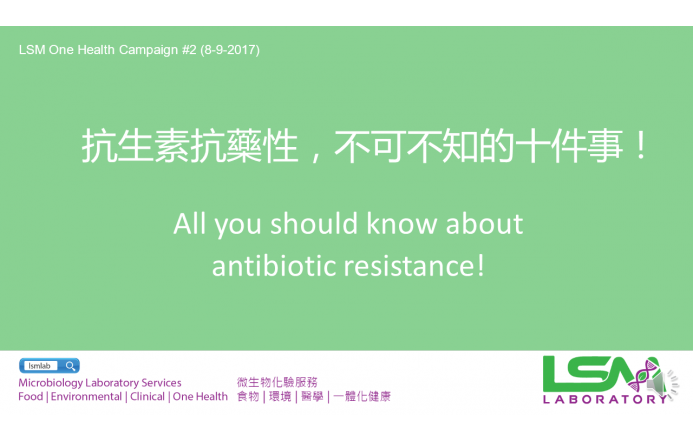 LSM One Health Campaign #2 (8-9-2017)

抗生素抗藥性，不可不知的十件事！

All you should know about antibiotic resistance!

lsmlab

Microbiology Laboratory Services
Food | Environmental | Clinical | One Health

微生物化驗服務
食物 | 環境 | 醫學 | 一體化健康

LSM
LABORATORY